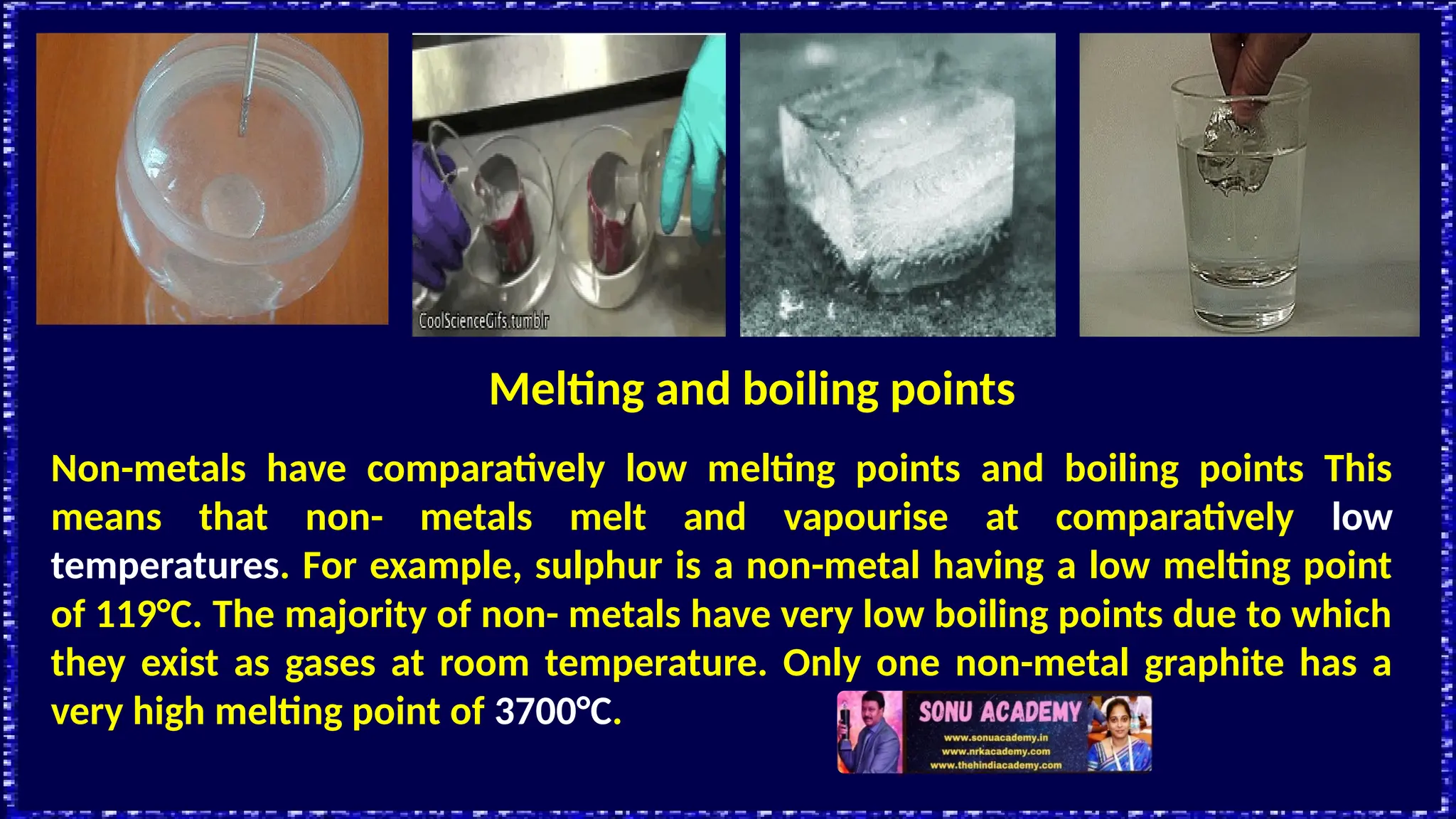 CoolScienceGifs.tumblr

Melting and boiling points

Non-metals have comparatively low melting points and boiling points This means that non- metals melt and vapourise at comparatively low temperatures. For example, sulphur is a non-metal having a low melting point of 119°C. The majority of non- metals have very low boiling points due to which they exist as gases at room temperature. Only one non-metal graphite has a very high melting point of 3700°C.

SONU ACADEMY
www.sonuacademy.in
www.nrkacademy.com
www.thehindiacademy.com